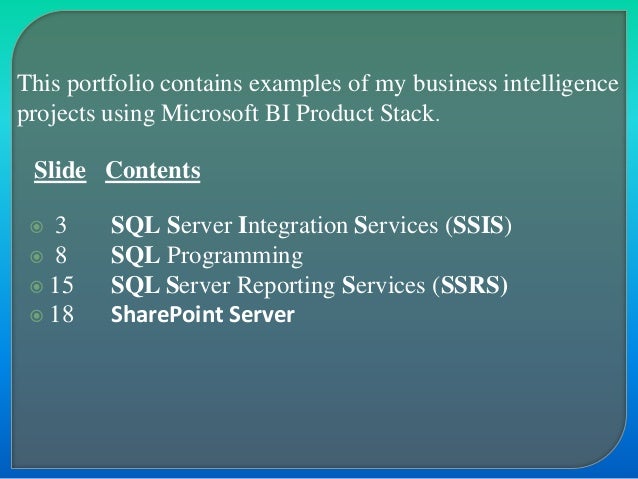 This portfolio contains examples of my business intelligence projects using Microsoft BI Product Stack.

Slide Contents

3 SQL Server Integration Services (SSIS)
8 SQL Programming
15 SQL Server Reporting Services (SSRS)
18 SharePoint Server